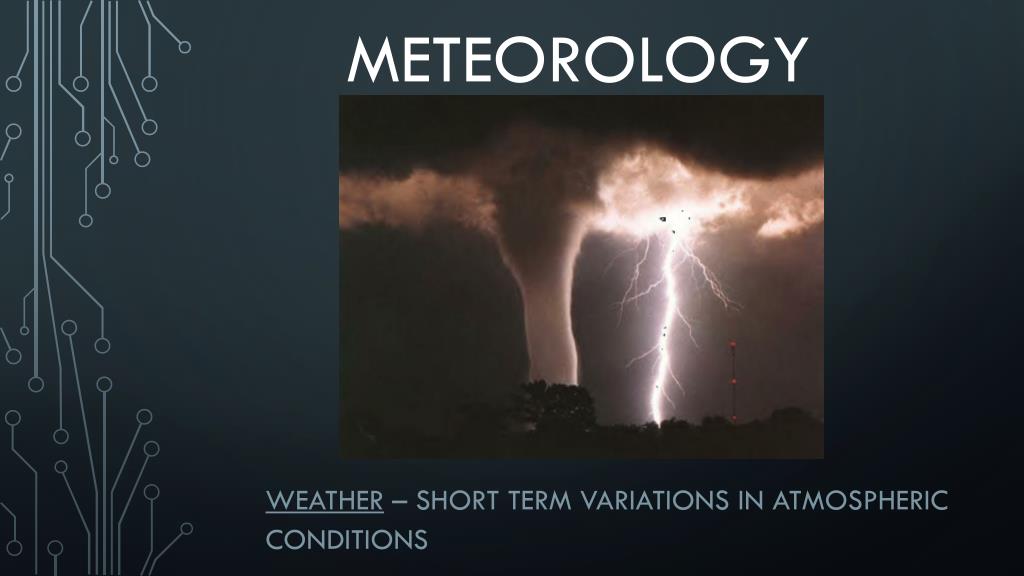 METEOROLOGY

WEATHER – SHORT TERM VARIATIONS IN ATMOSPHERIC CONDITIONS